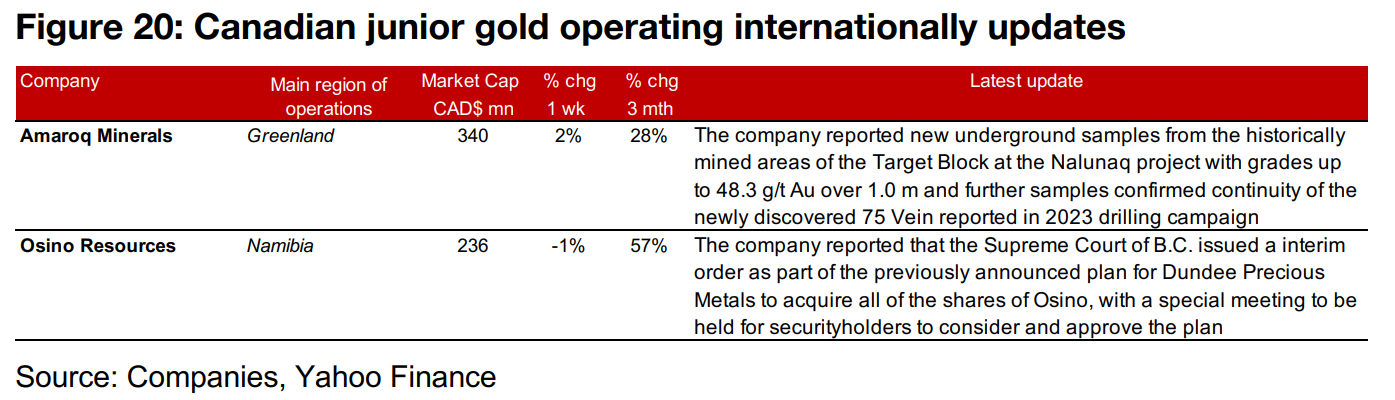 Figure 20: Canadian junior gold operating internationally updates

| Company | Main region of operations | Market Cap CAD$ mn | % chg 1 wk | % chg 3 mth | Latest update |
|---|---|---|---|---|---|
| Amaroq Minerals | Greenland | 340 | 2% | 28% | The company reported new underground samples from the historically mined areas of the Target Block at the Nalunaq project with grades up to 48.3 g/t Au over 1.0 m and further samples confirmed continuity of the newly discovered 75 Vein reported in 2023 drilling campaign |
| Osino Resources | Namibia | 236 | -1% | 57% | The company reported that the Supreme Court of B.C. issued a interim order as part of the previously announced plan for Dundee Precious Metals to acquire all of the shares of Osino, with a special meeting to be held for securityholders to consider and approve the plan |

Source: Companies, Yahoo Finance